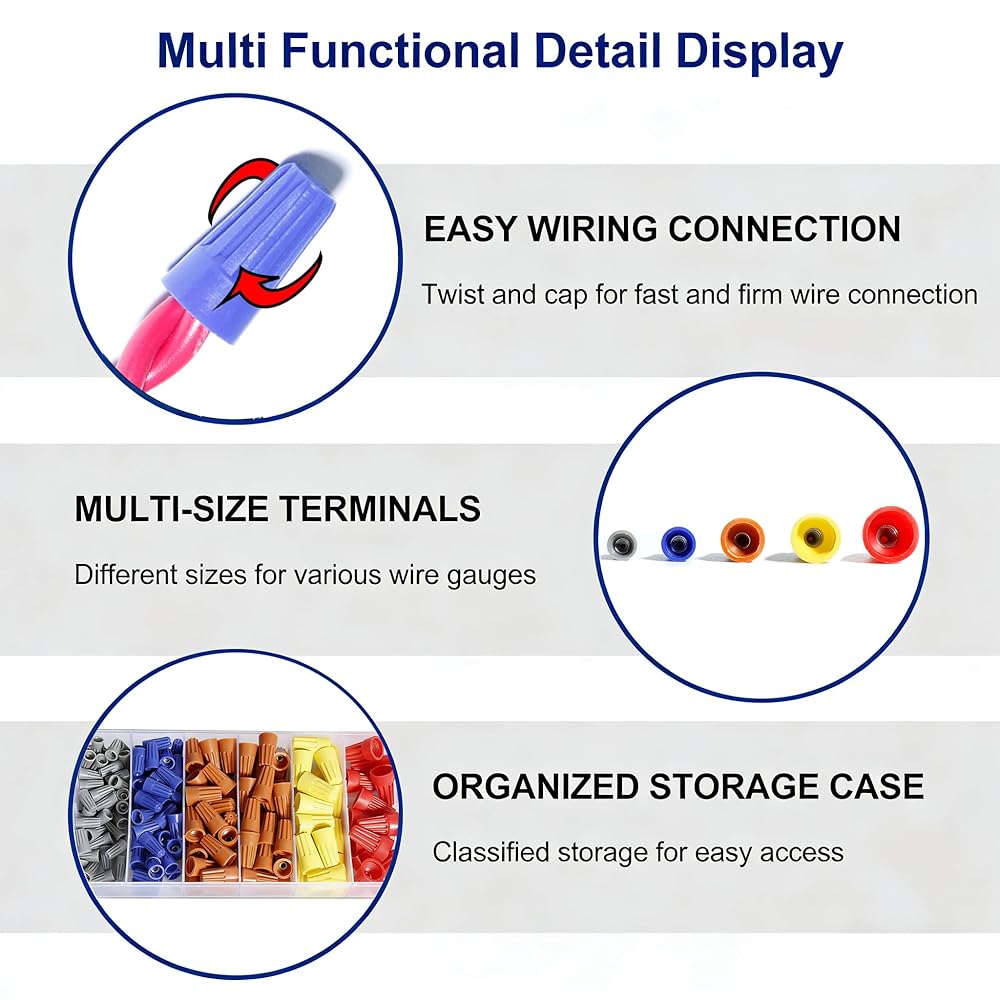 Multi Functional Detail Display

EASY WIRING CONNECTION

Twist and cap for fast and firm wire connection

MULTI-SIZE TERMINALS

Different sizes for various wire gauges

ORGANIZED STORAGE CASE

Classified storage for easy access